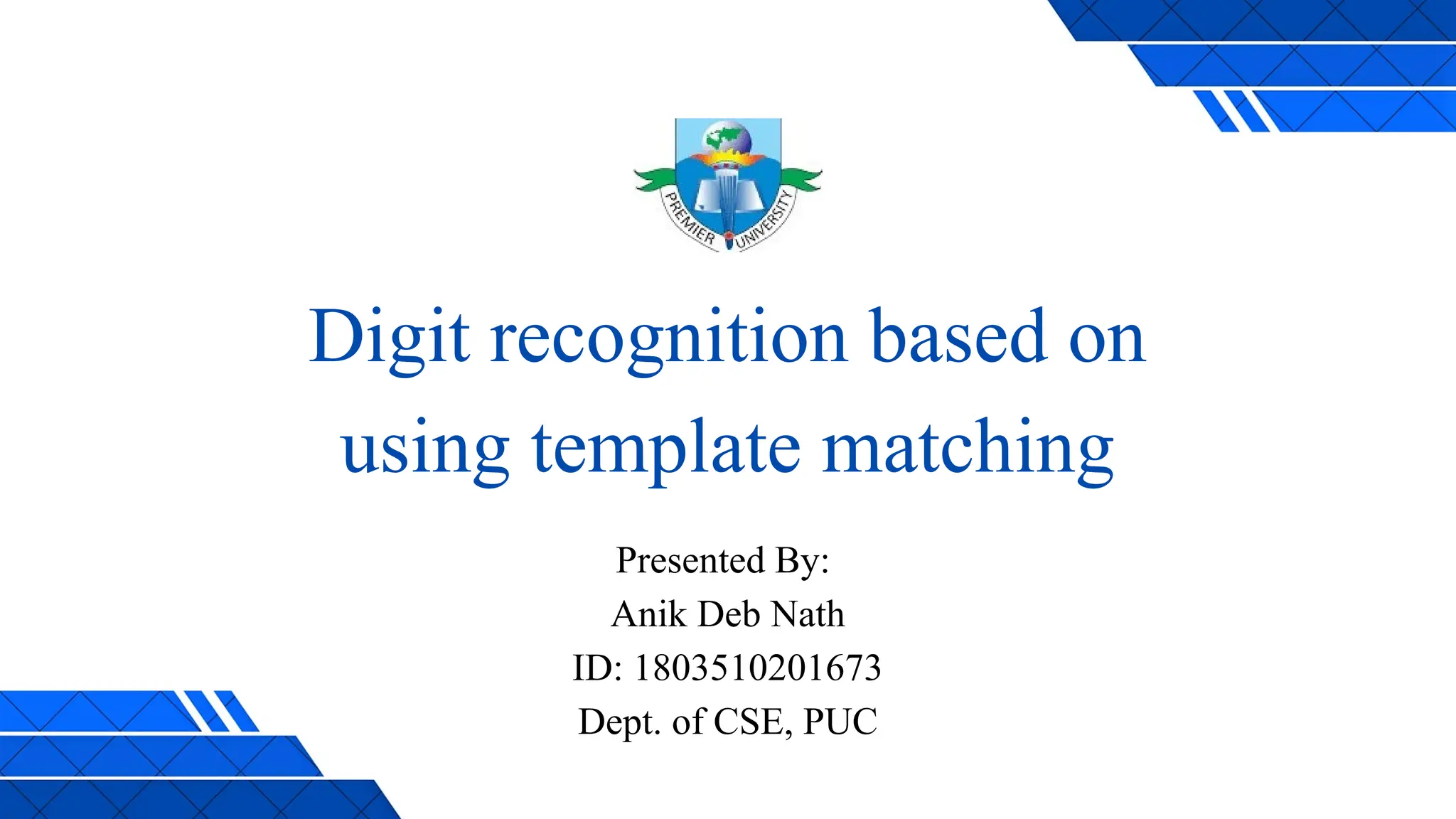 PREMIER UNIVERSITY

Digit recognition based on using template matching

Presented By:
Anik Deb Nath
ID: 1803510201673
Dept. of CSE, PUC